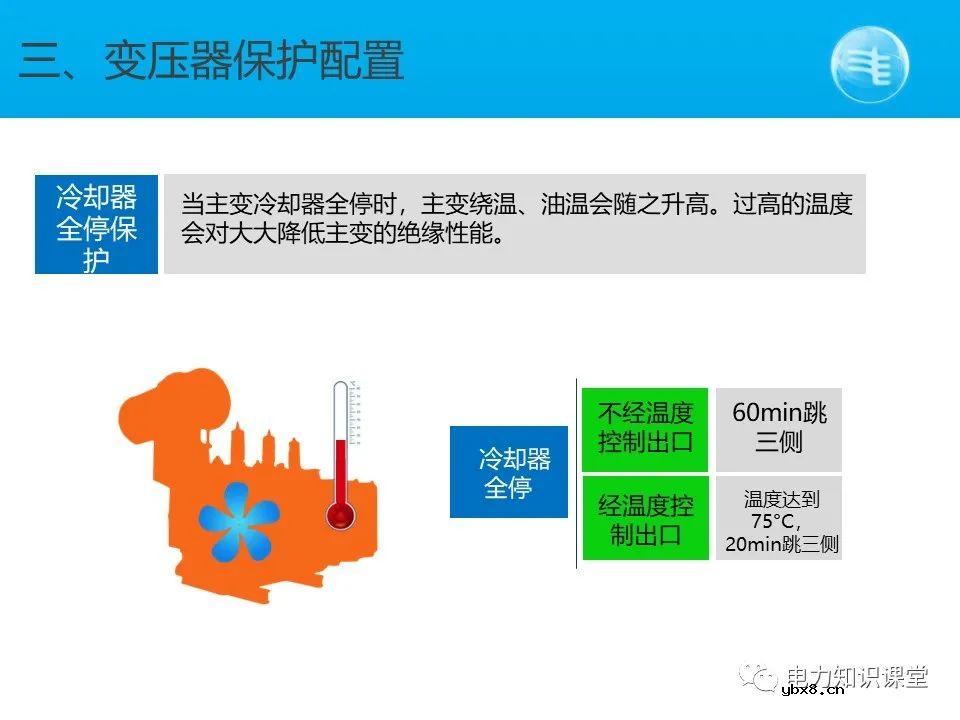 三、变压器保护配置

冷却器全停保护

当主变冷却器全停时，主变绕温、油温会随之升高。过高的温度会对大大降低主变的绝缘性能。

冷却器全停

不经温度控制出口

60min跳三侧

经温度控制出口

温度达到75°C，20min跳三侧

电力知识课堂

ybx8.cn